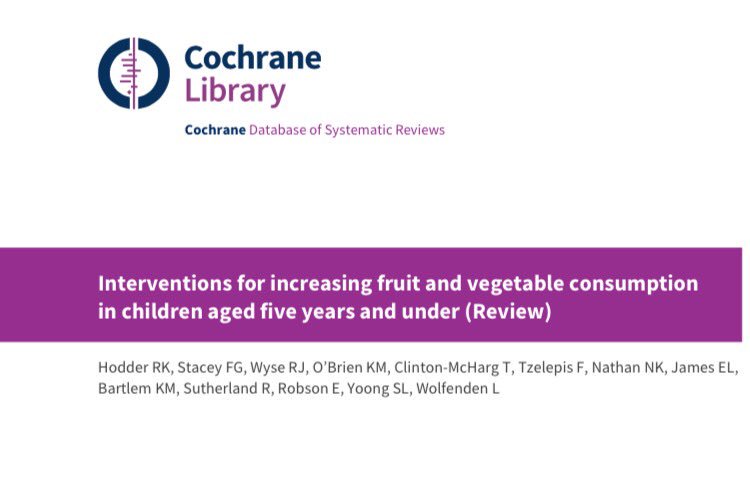 Cochrane Library

Cochrane Database of Systematic Reviews

Interventions for increasing fruit and vegetable consumption in children aged five years and under (Review)

Hodder RK, Stacey FG, Wyse RJ, O'Brien KM, Clinton-McHarg T, Tzelepis F, Nathan NK, James EL, Bartlem KM, Sutherland R, Robson E, Yoong SL, Wolfenden L